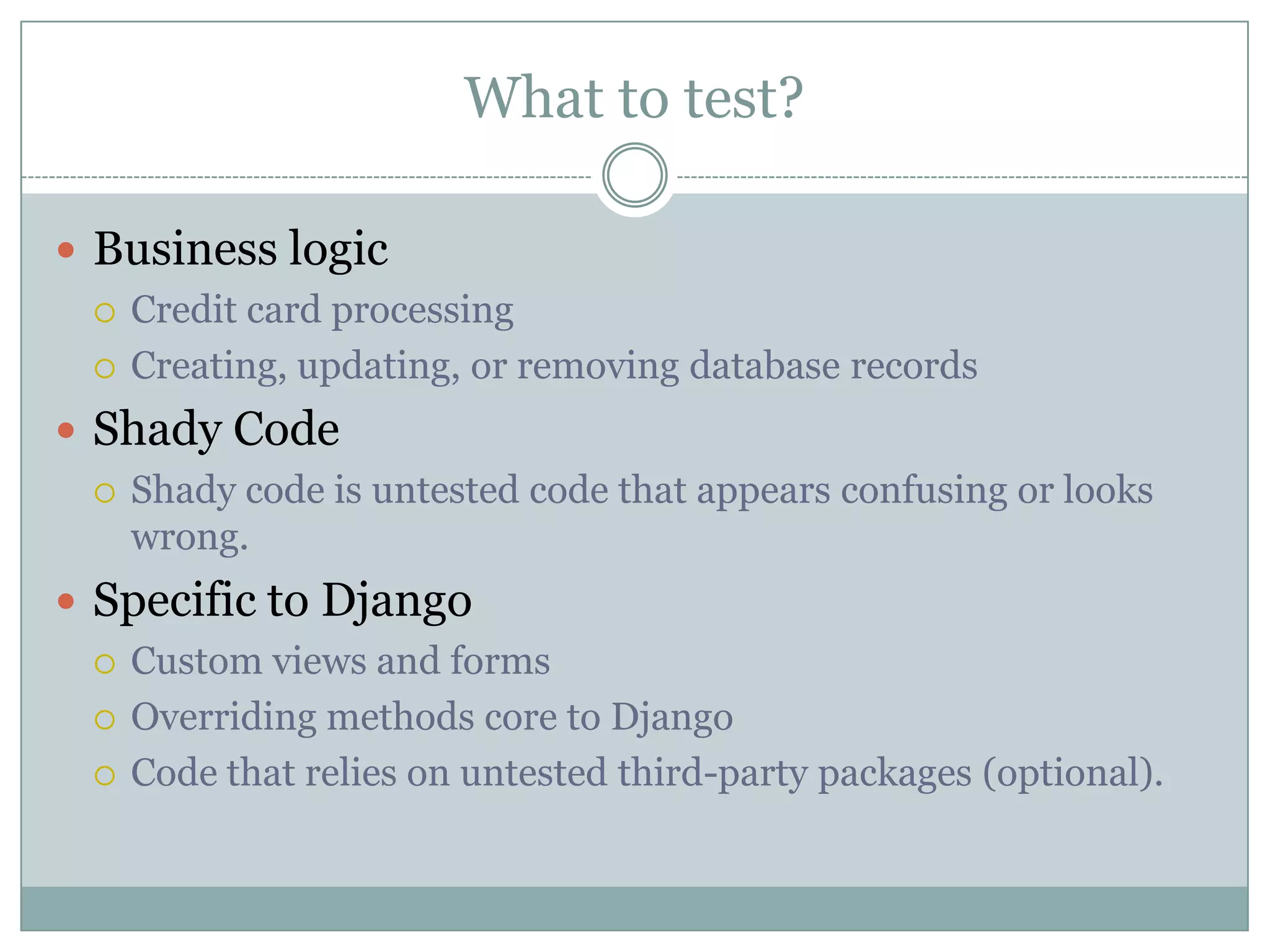 What to test?

- Business logic
  - Credit card processing
  - Creating, updating, or removing database records
- Shady Code
  - Shady code is untested code that appears confusing or looks wrong.
- Specific to Django
  - Custom views and forms
  - Overriding methods core to Django
  - Code that relies on untested third-party packages (optional).